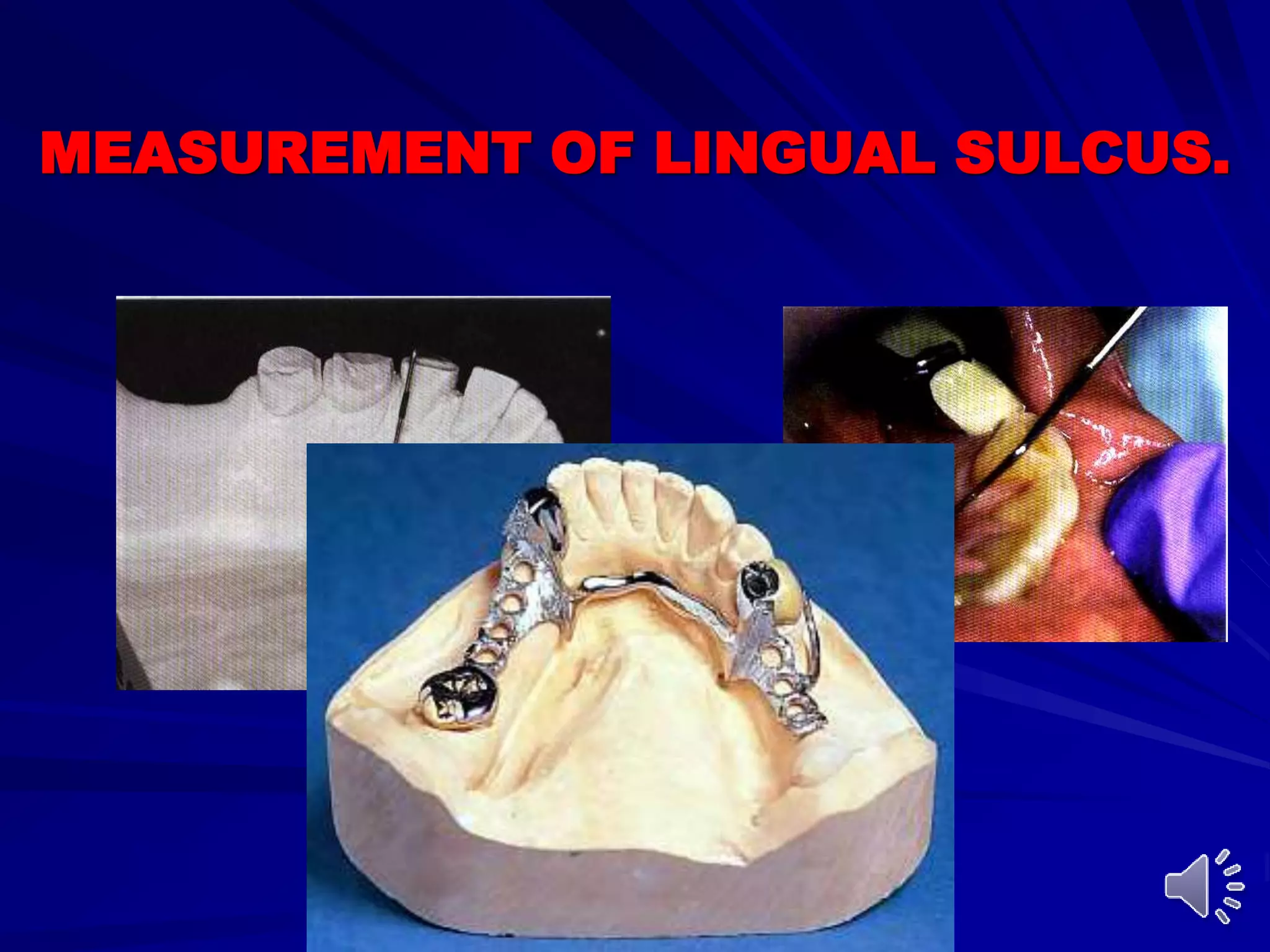 MEASUREMENT OF LINGUAL SULCUS.